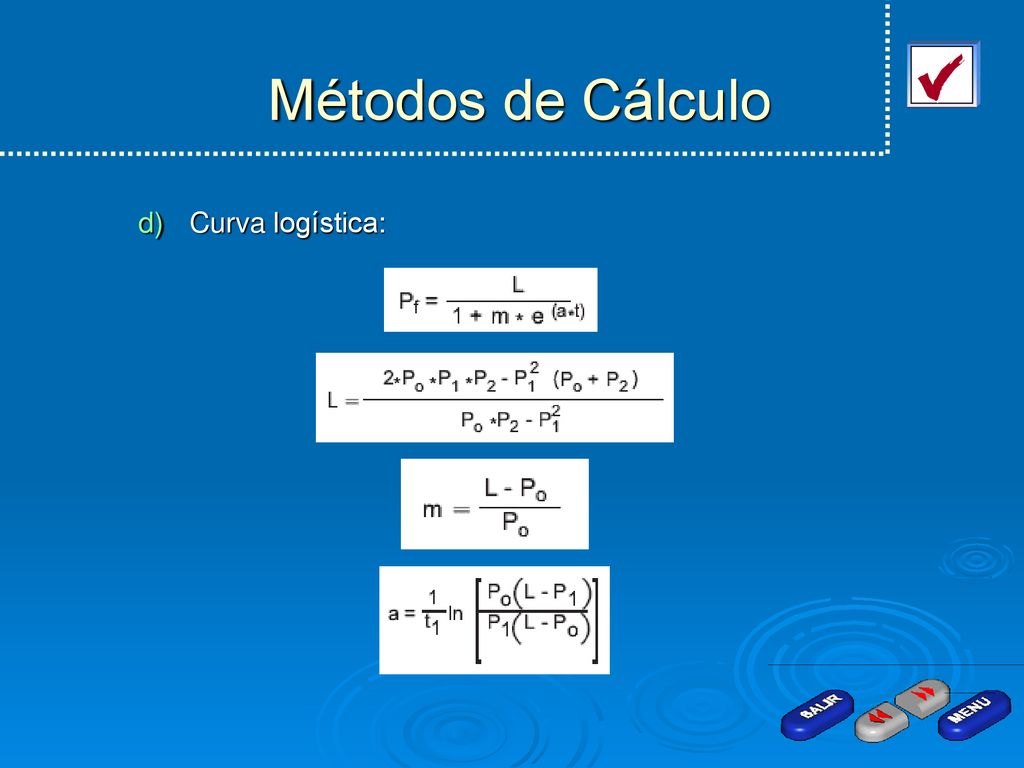 Métodos de Cálculo

d) Curva logística:

$P_f = \frac{L}{1 + m * e^{(a*t)}}$

$L = \frac{2*P_o*P_1*P_2 - P_1^2 (P_o + P_2)}{P_o*P_2 - P_1^2}$

$m = \frac{L - P_o}{P_o}$

$a = \frac{1}{t_1} \ln \left[ \frac{P_o(L - P_1)}{P_1(L - P_o)} \right]$

SALIR

MENÚ